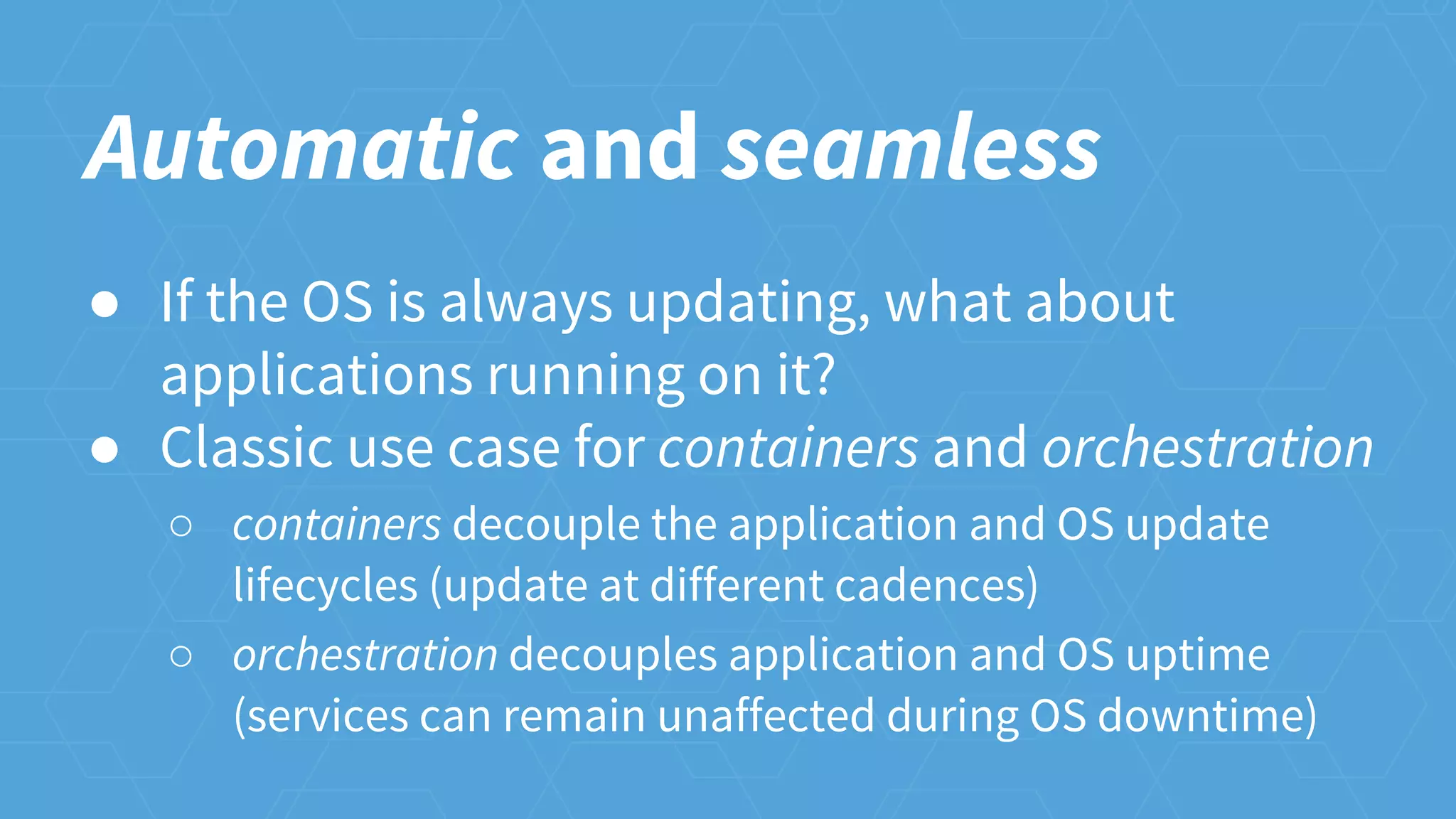 Automatic and seamless

● If the OS is always updating, what about applications running on it?
● Classic use case for containers and orchestration
○ containers decouple the application and OS update lifecycles (update at different cadences)
○ orchestration decouples application and OS uptime (services can remain unaffected during OS downtime)